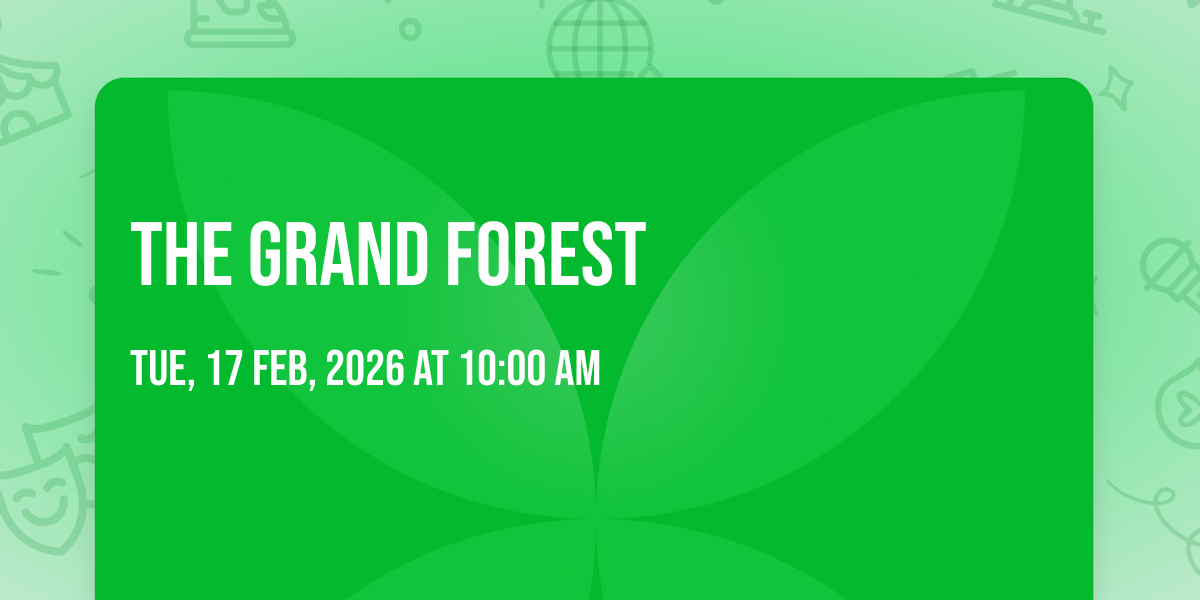 THE GRAND FOREST

TUE, 17 FEB, 2026 AT 10:00 AM